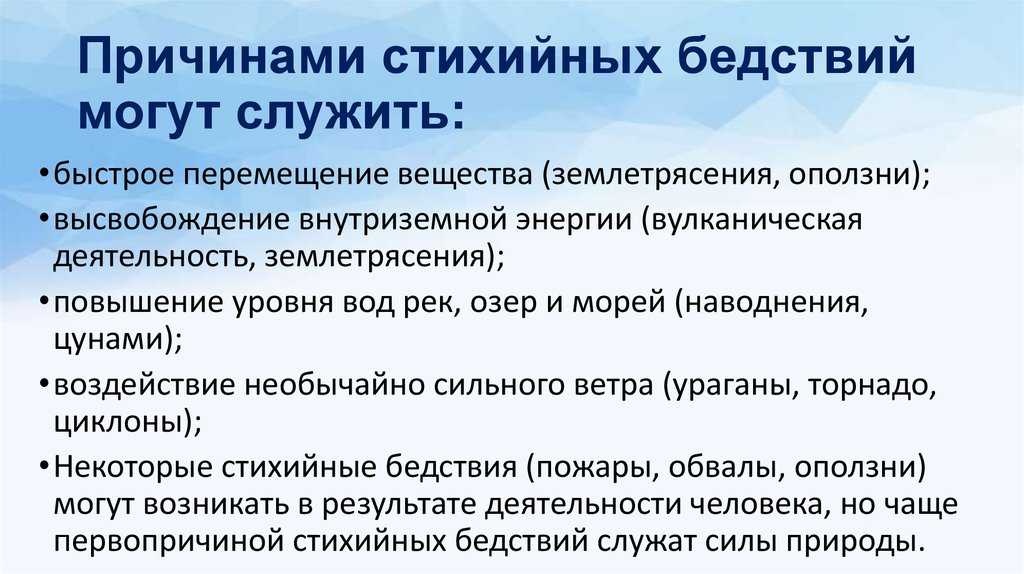 Причинами стихийных бедствий могут служить:

•быстрое перемещение вещества (землетрясения, оползни);

•высвобождение внутриземной энергии (вулканическая деятельность, землетрясения);

•повышение уровня вод рек, озер и морей (наводнения, цунами);

•воздействие необычайно сильного ветра (ураганы, торнадо, циклоны);

•Некоторые стихийные бедствия (пожары, обвалы, оползни) могут возникать в результате деятельности человека, но чаще первопричиной стихийных бедствий служат силы природы.